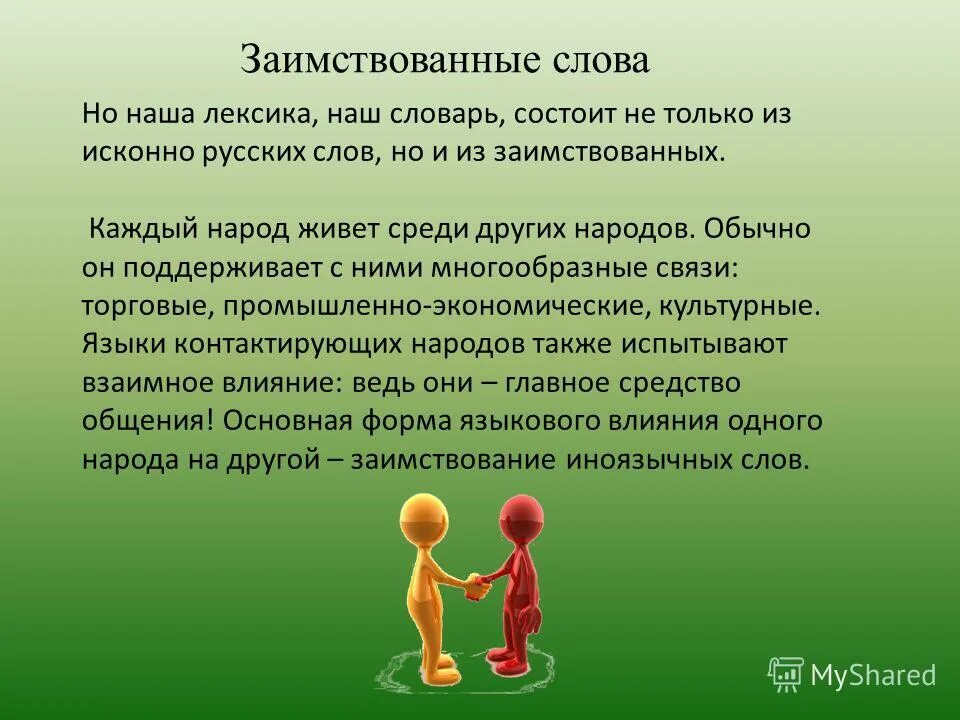 Заимствованные слова

Но наша лексика, наш словарь, состоит не только из исконно русских слов, но и из заимствованных.

Каждый народ живет среди других народов. Обычно он поддерживает с ними многообразные связи: торговые, промышленно-экономические, культурные. Языки контактирующих народов также испытывают взаимное влияние: ведь они – главное средство общения! Основная форма языкового влияния одного народа на другой – заимствование иноязычных слов.

MyShared